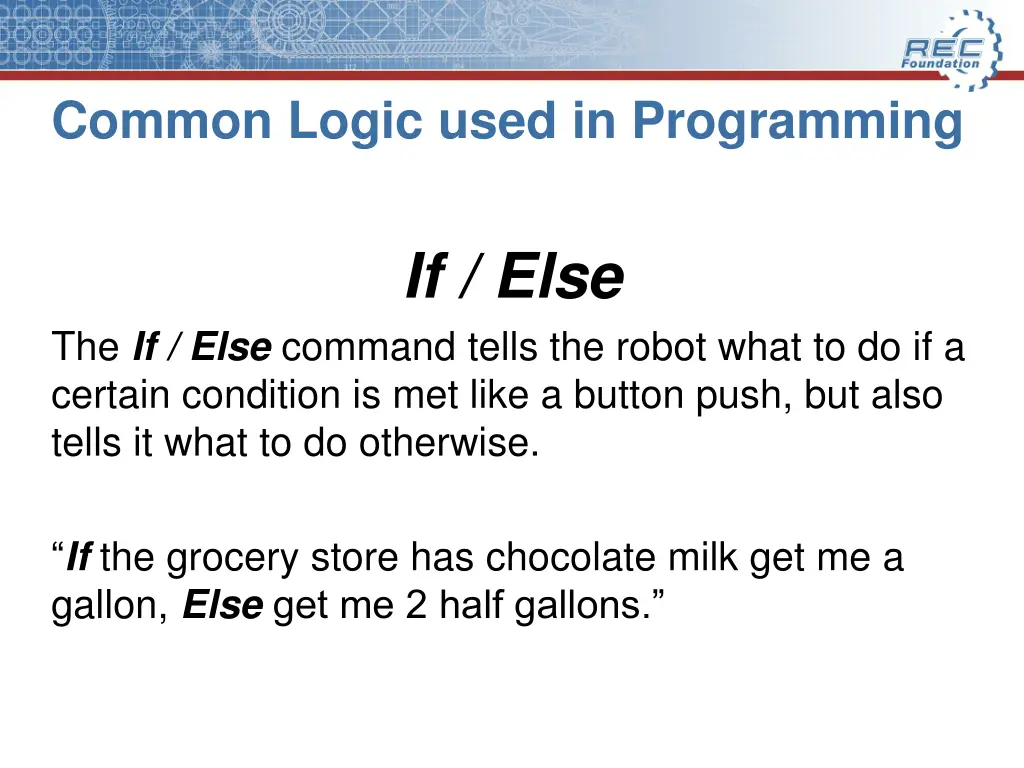 REC Foundation

Common Logic used in Programming

If / Else

The If / Else command tells the robot what to do if a certain condition is met like a button push, but also tells it what to do otherwise.

“If the grocery store has chocolate milk get me a gallon, Else get me 2 half gallons.”